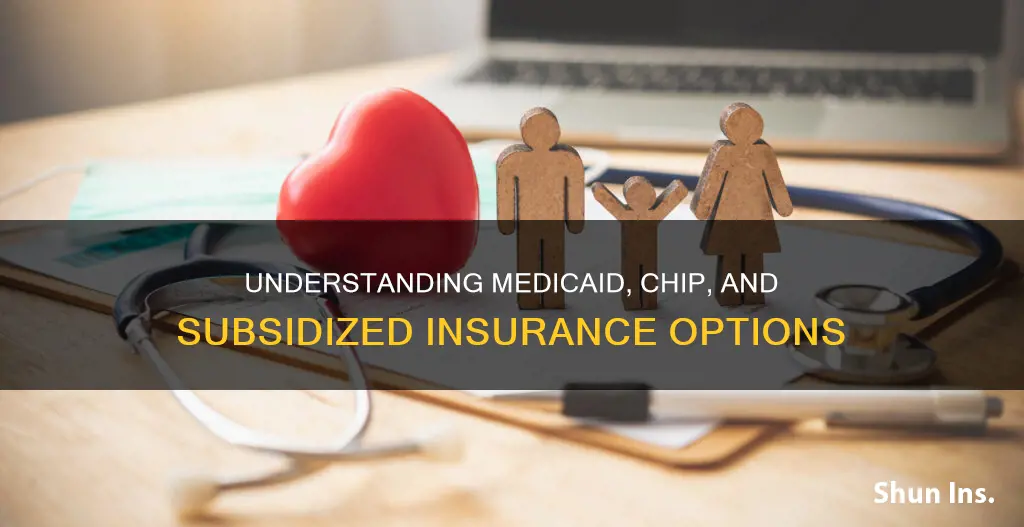 UNDERSTANDING MEDICAID, CHIP, AND SUBSIDIZED INSURANCE OPTIONS

Shun Ins.